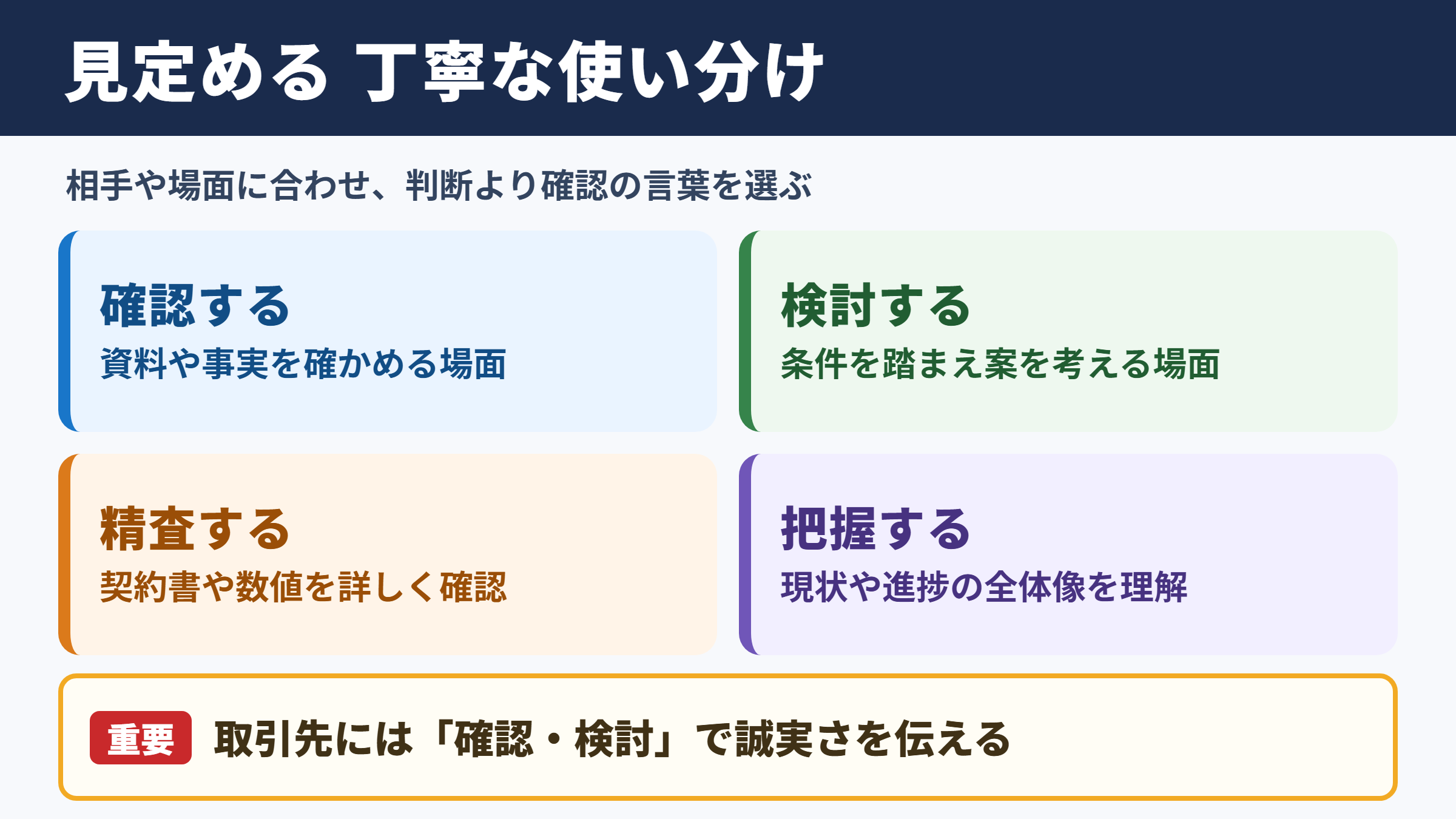 見定める 丁寧な使い分け

相手や場面に合わせ、判断より確認の言葉を選ぶ

確認する
資料や事実を確かめる場面

検討する
条件を踏まえ案を考える場面

精査する
契約書や数値を詳しく確認

把握する
現状や進捗の全体像を理解

重要 取引先には「確認・検討」で誠実さを伝える